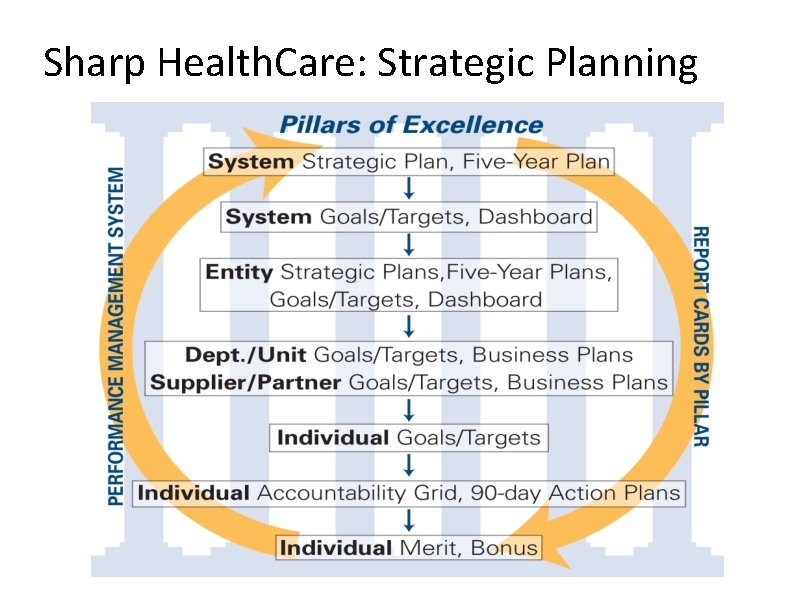 Sharp HealthCare: Strategic Planning

Pillars of Excellence

PERFORMANCE MANAGEMENT SYSTEM

System Strategic Plan, Five-Year Plan

System Goals/Targets, Dashboard

Entity Strategic Plans,Five-Year Plans, Goals/Targets, Dashboard

Dept./Unit Goals/Targets, Business Plans
Supplier/Partner Goals/Targets, Business Plans

Individual Goals/Targets

Individual Accountability Grid, 90-day Action Plans

Individual Merit, Bonus

REPORT CARDS BY PILLAR